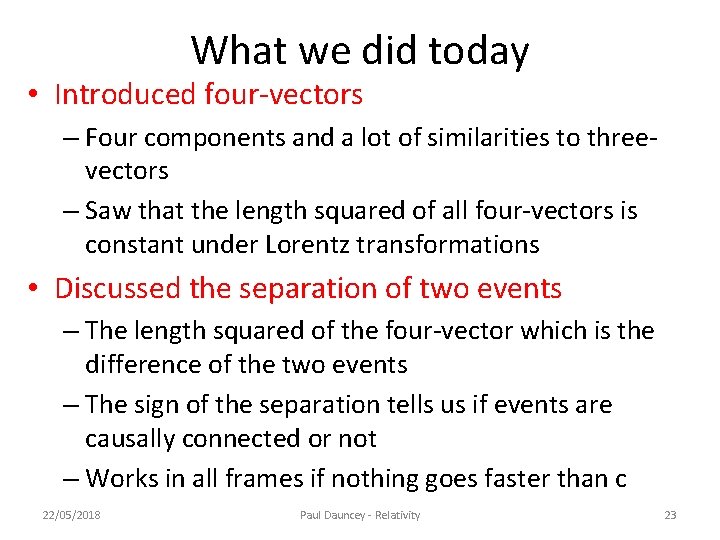 What we did today

• Introduced four-vectors

– Four components and a lot of similarities to three-vectors

– Saw that the length squared of all four-vectors is constant under Lorentz transformations

• Discussed the separation of two events

– The length squared of the four-vector which is the difference of the two events

– The sign of the separation tells us if events are causally connected or not

– Works in all frames if nothing goes faster than c

22/05/2018 Paul Dauncey - Relativity 23